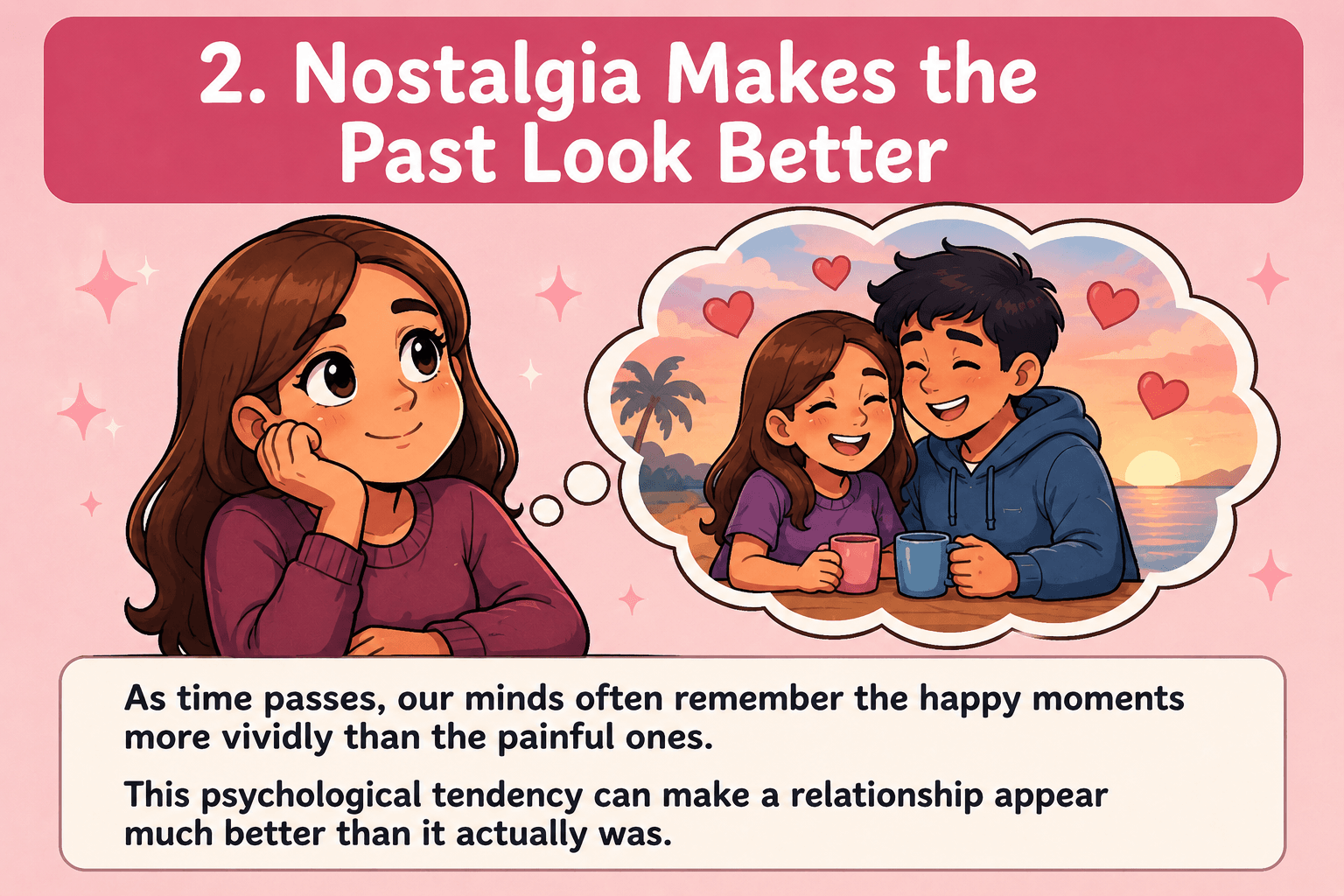 2. Nostalgia Makes the Past Look Better

As time passes, our minds often remember the happy moments more vividly than the painful ones.

This psychological tendency can make a relationship appear much better than it actually was.